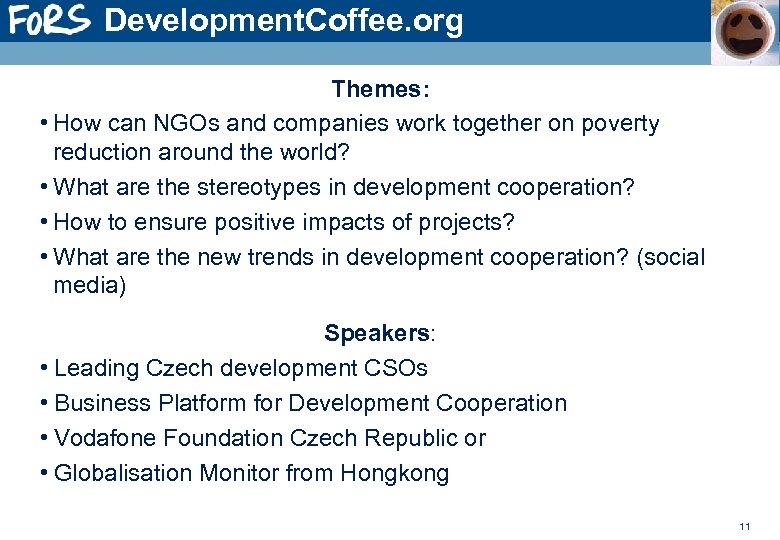 FoRS DevelopmentCoffee.org

Themes:

• How can NGOs and companies work together on poverty reduction around the world?
• What are the stereotypes in development cooperation?
• How to ensure positive impacts of projects?
• What are the new trends in development cooperation? (social media)

Speakers:

• Leading Czech development CSOs
• Business Platform for Development Cooperation
• Vodafone Foundation Czech Republic or
• Globalisation Monitor from Hongkong

11